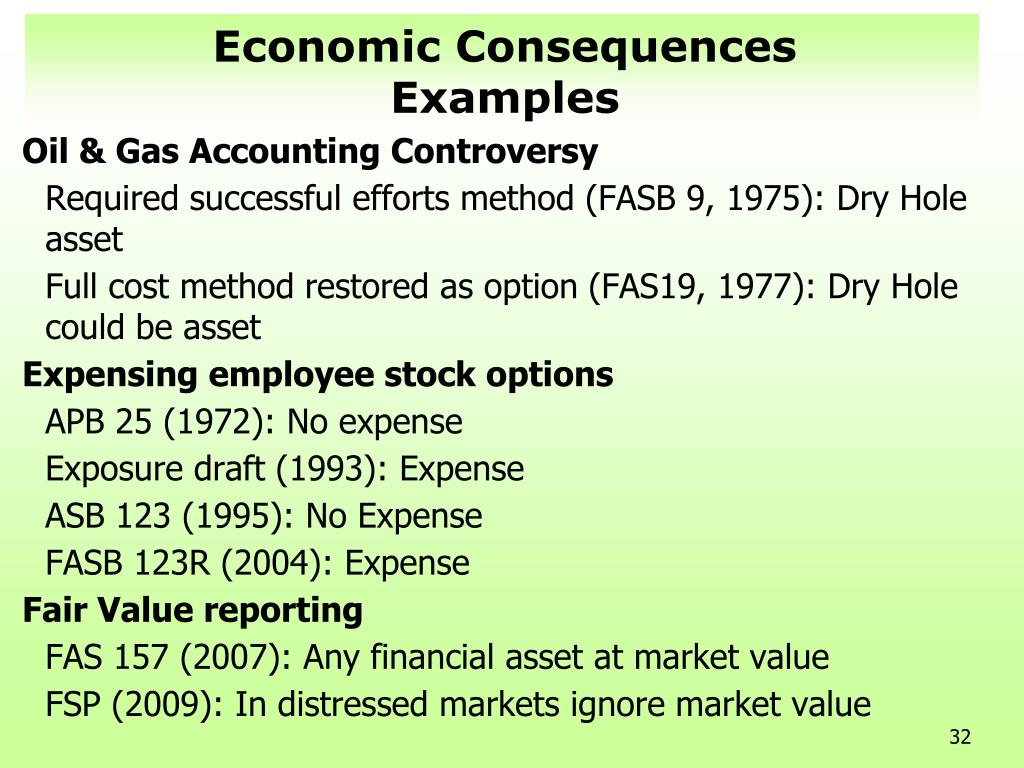 Economic Consequences Examples

Oil & Gas Accounting Controversy

Required successful efforts method (FASB 9, 1975): Dry Hole asset

Full cost method restored as option (FAS19, 1977): Dry Hole could be asset

Expensing employee stock options

APB 25 (1972): No expense

Exposure draft (1993): Expense

ASB 123 (1995): No Expense

FASB 123R (2004): Expense

Fair Value reporting

FAS 157 (2007): Any financial asset at market value

FSP (2009): In distressed markets ignore market value

32